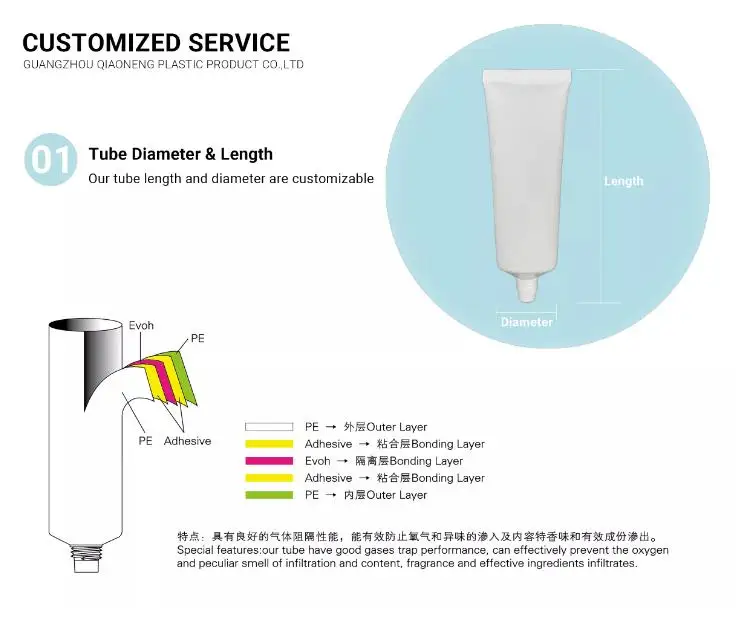 CUSTOMIZED SERVICE
GUANGZHOU QIAONENG PLASTIC PRODUCT CO.,LTD

01 Tube Diameter & Length
Our tube length and diameter are customizable

Length
Diameter

Evoh
PE
PE
Adhesive

PE → 外层Outer Layer
Adhesive → 粘合层Bonding Layer
Evoh → 隔离层Bonding Layer
Adhesive → 粘合层Bonding Layer
PE → 内层Outer Layer

特点：具有良好的气体阻隔性能，能有效防止氧气和异味的渗入及内容特香味和有效成份渗出。
Special features:our tube have good gases trap performance, can effectively prevent the oxygen and peculiar smell of infiltration and content, fragrance and effective ingredients infiltrates.